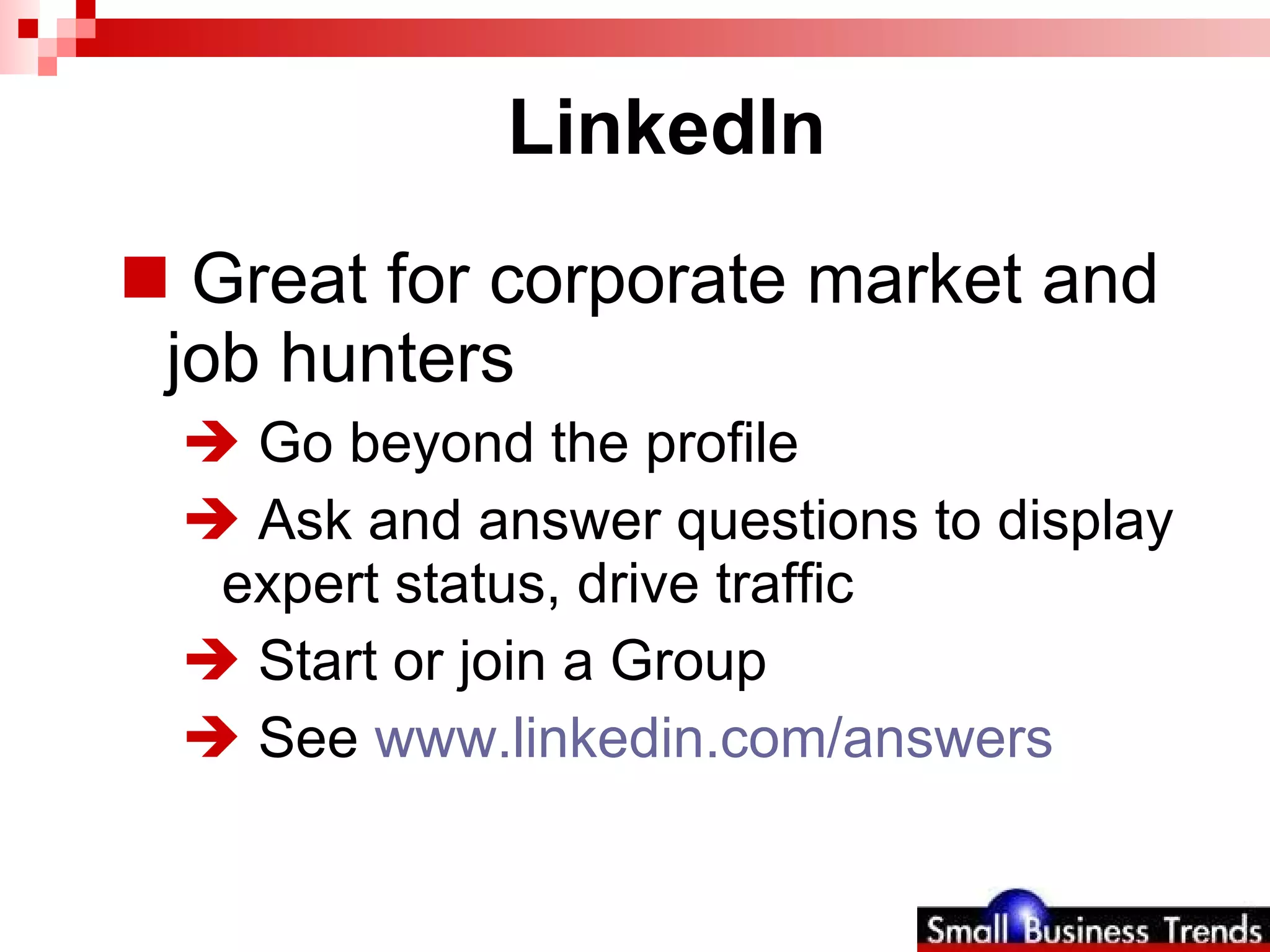 LinkedIn

Great for corporate market and job hunters

Go beyond the profile

Ask and answer questions to display expert status, drive traffic

Start or join a Group

See www.linkedin.com/answers

Small Business Trends